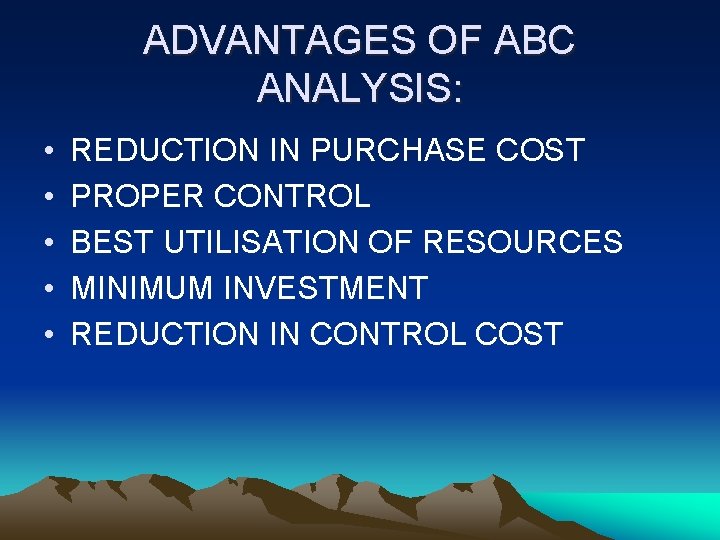 ADVANTAGES OF ABC ANALYSIS:

• REDUCTION IN PURCHASE COST
• PROPER CONTROL
• BEST UTILISATION OF RESOURCES
• MINIMUM INVESTMENT
• REDUCTION IN CONTROL COST